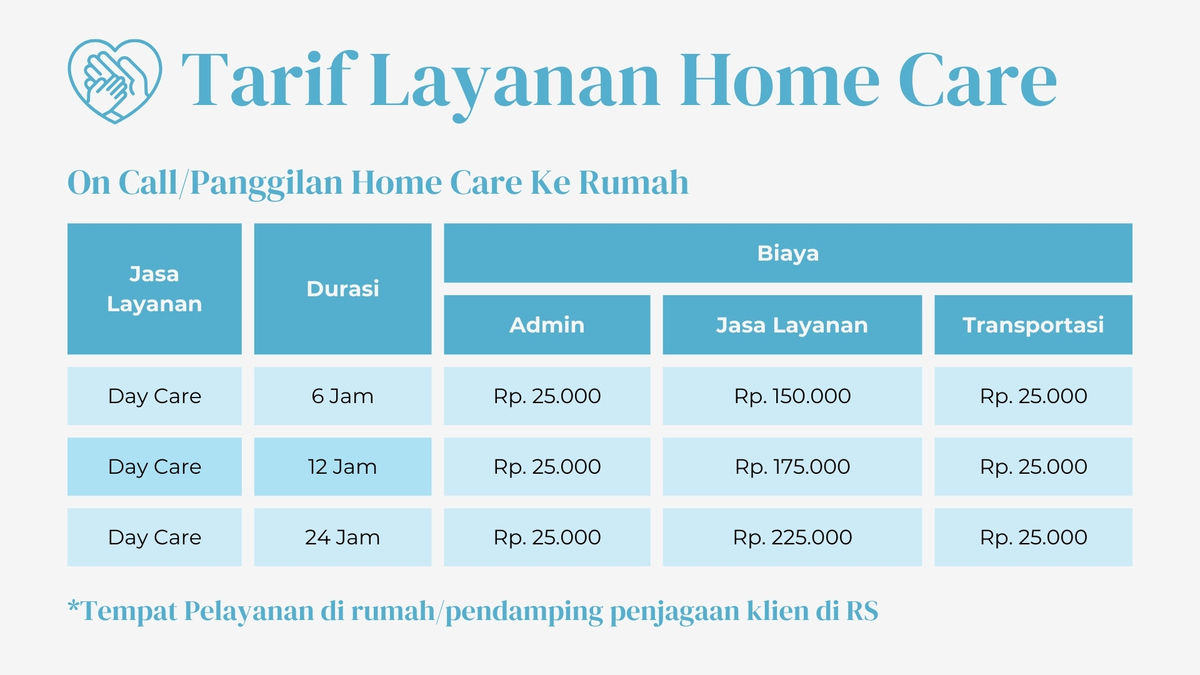 Tarif Layanan Home Care

On Call/Panggilan Home Care Ke Rumah

| Jasa Layanan | Durasi | Biaya | | |
|---|---|---|---|---|
| | | Admin | Jasa Layanan | Transportasi |
| Day Care | 6 Jam | Rp. 25.000 | Rp. 150.000 | Rp. 25.000 |
| Day Care | 12 Jam | Rp. 25.000 | Rp. 175.000 | Rp. 25.000 |
| Day Care | 24 Jam | Rp. 25.000 | Rp. 225.000 | Rp. 25.000 |

*Tempat Pelayanan di rumah/pendamping penjagaan klien di RS